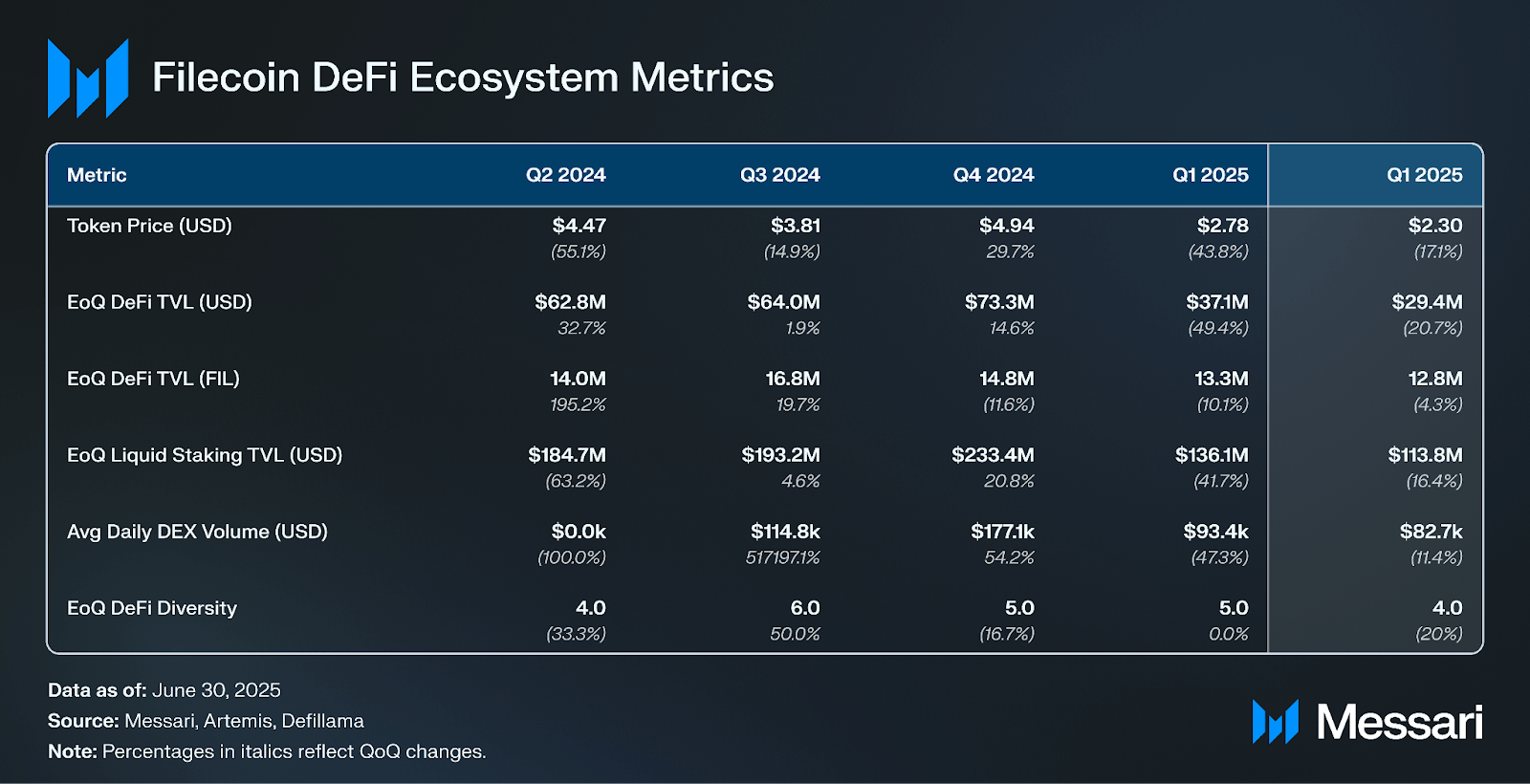 Filecoin DeFi Ecosystem Metrics

| Metric | Q2 2024 | Q3 2024 | Q4 2024 | Q1 2025 | Q1 2025 |
|---|---|---|---|---|---|
| Token Price (USD) | $4.47 (55.1%) | $3.81 (14.9%) | $4.94 29.7% | $2.78 (43.8%) | $2.30 (17.1%) |
| EoQ DeFi TVL (USD) | $62.8M 32.7% | $64.0M 1.9% | $73.3M 14.6% | $37.1M (49.4%) | $29.4M (20.7%) |
| EoQ DeFi TVL (FIL) | 14.0M 195.2% | 16.8M 19.7% | 14.8M (11.6%) | 13.3M (10.1%) | 12.8M (4.3%) |
| EoQ Liquid Staking TVL (USD) | $184.7M (63.2%) | $193.2M 4.6% | $233.4M 20.8% | $136.1M (41.7%) | $113.8M (16.4%) |
| Avg Daily DEX Volume (USD) | $0.0k (100.0%) | $114.8k 517197.1% | $177.1k 54.2% | $93.4k (47.3%) | $82.7k (11.4%) |
| EoQ DeFi Diversity | 4.0 (33.3%) | 6.0 50.0% | 5.0 (16.7%) | 5.0 0.0% | 4.0 (20%) |

Data as of: June 30, 2025
Source: Messari, Artemis, Defillama
Note: Percentages in italics reflect QoQ changes.

Messari